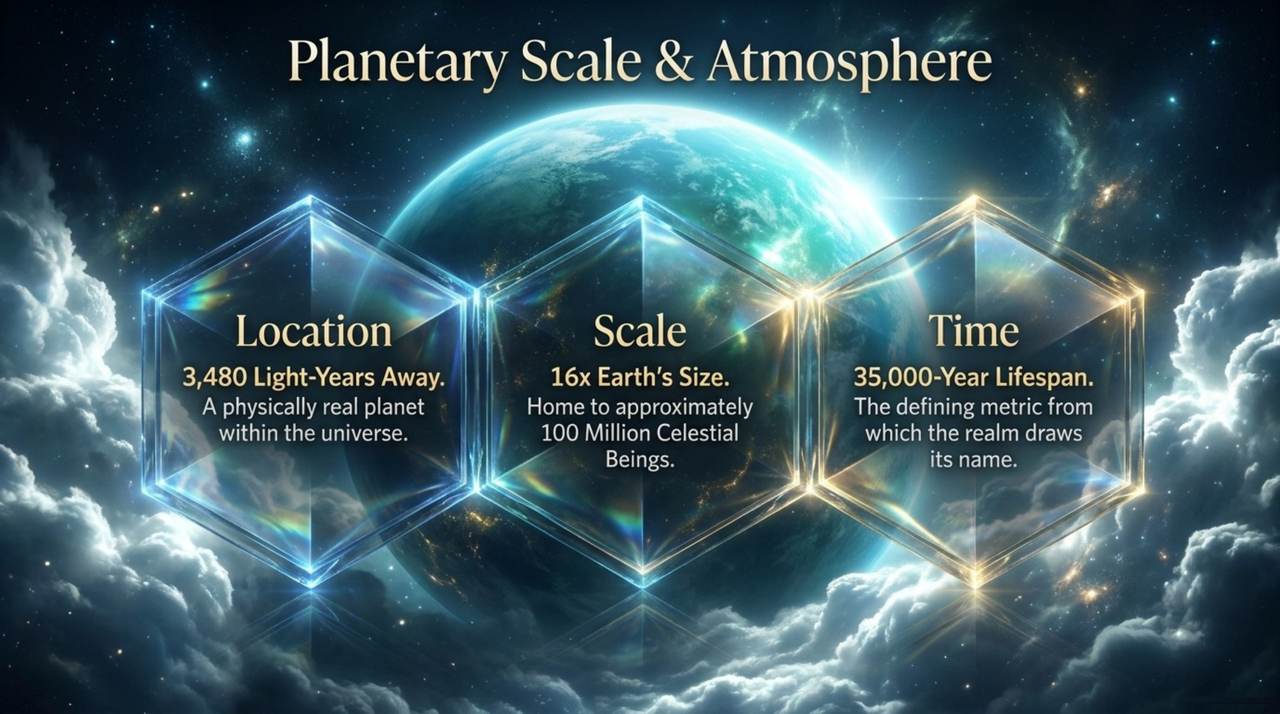 Planetary Scale & Atmosphere

Location
3,480 Light-Years Away.
A physically real planet within the universe.

Scale
16x Earth's Size.
Home to approximately 100 Million Celestial Beings.

Time
35,000-Year Lifespan.
The defining metric from which the realm draws its name.